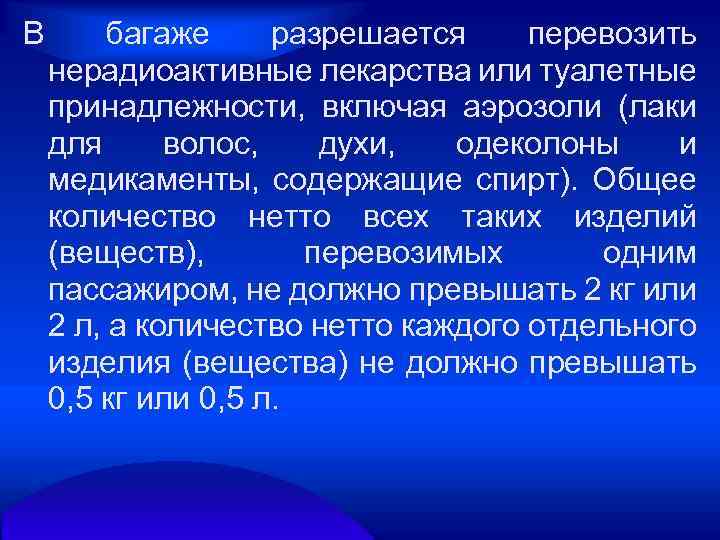 В багаже разрешается перевозить нерадиоактивные лекарства или туалетные принадлежности, включая аэрозоли (лаки для волос, духи, одеколоны и медикаменты, содержащие спирт). Общее количество нетто всех таких изделий (веществ), перевозимых одним пассажиром, не должно превышать 2 кг или 2 л, а количество нетто каждого отдельного изделия (вещества) не должно превышать 0,5 кг или 0,5 л.